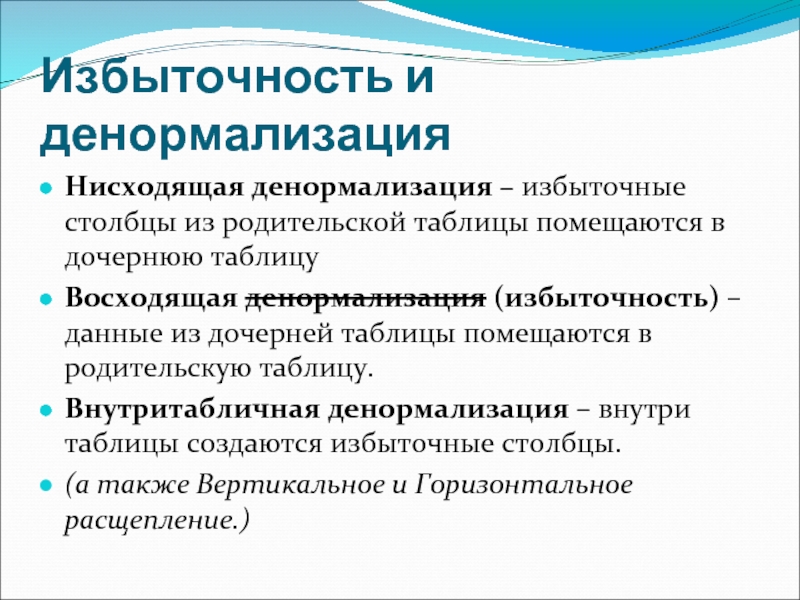 Избыточность и денормализация

Нисходящая денормализация – избыточные столбцы из родительской таблицы помещаются в дочернюю таблицу

Восходящая денормализация (избыточность) – данные из дочерней таблицы помещаются в родительскую таблицу.

Внутритабличная денормализация – внутри таблицы создаются избыточные столбцы.

(а также Вертикальное и Горизонтальное расщепление.)